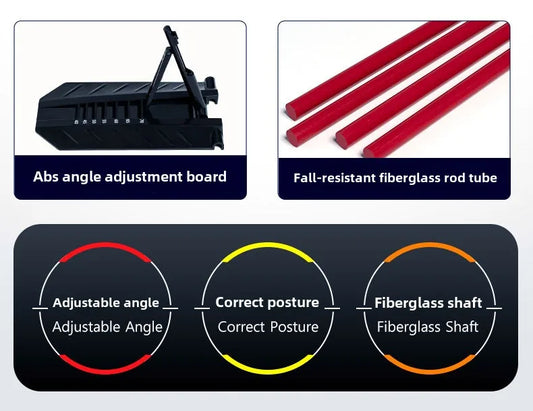 Abs angle adjustment board

Fall-resistant fiberglass rod tube

Adjustable angle
Adjustable Angle

Correct posture
Correct Posture

Fiberglass shaft
Fiberglass Shaft